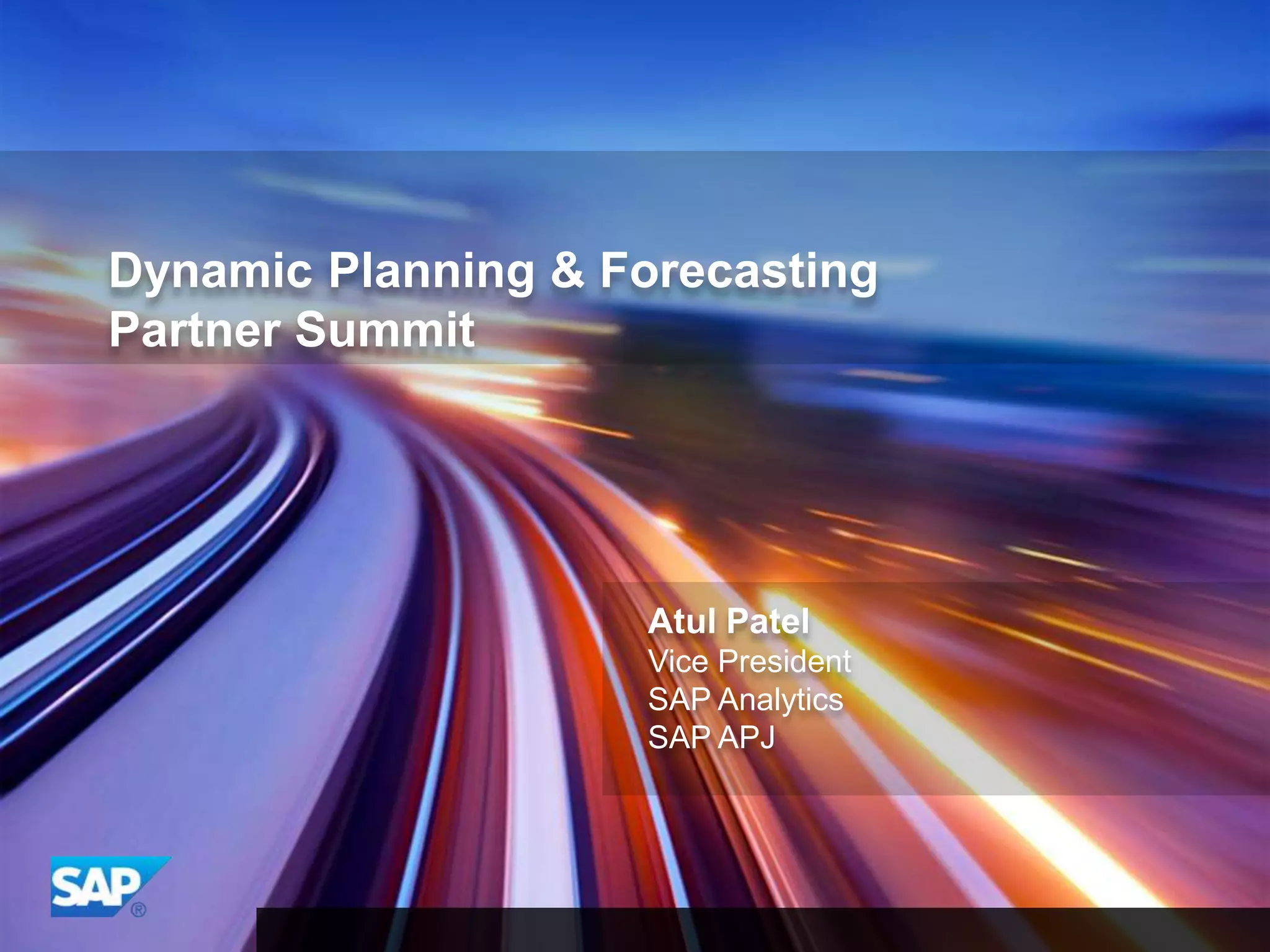 Dynamic Planning & Forecasting
Partner Summit

Atul Patel
Vice President
SAP Analytics
SAP APJ

SAP®